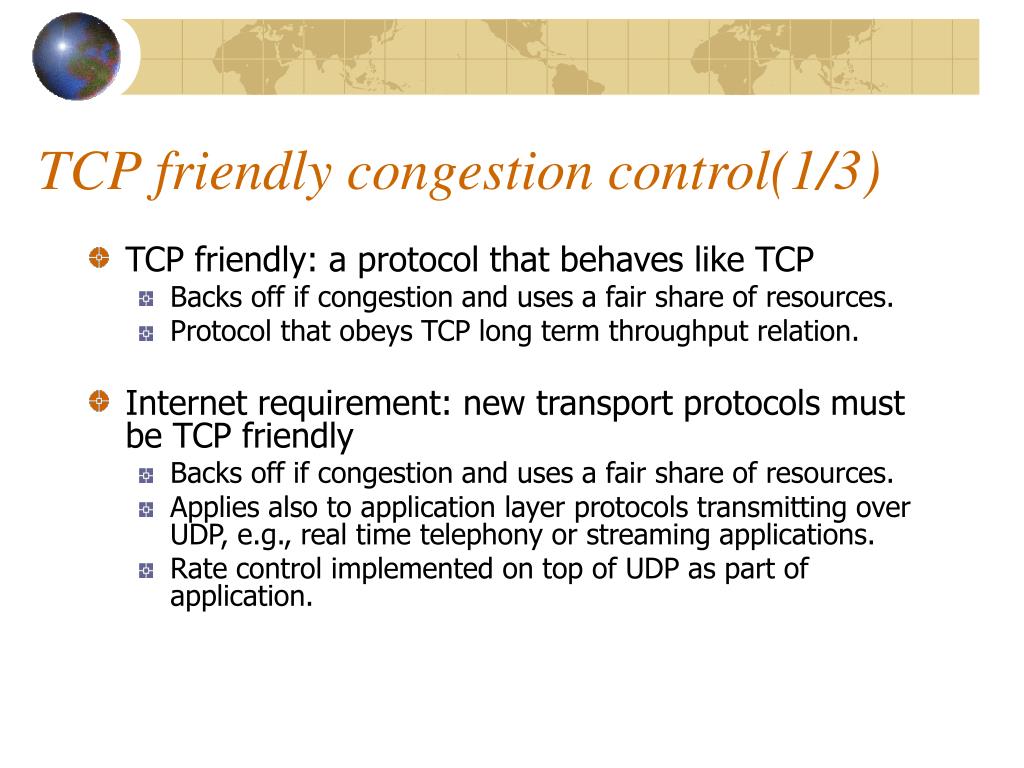 TCP friendly congestion control(1/3)

TCP friendly: a protocol that behaves like TCP
Backs off if congestion and uses a fair share of resources.
Protocol that obeys TCP long term throughput relation.

Internet requirement: new transport protocols must be TCP friendly
Backs off if congestion and uses a fair share of resources.
Applies also to application layer protocols transmitting over UDP, e.g., real time telephony or streaming applications.
Rate control implemented on top of UDP as part of application.